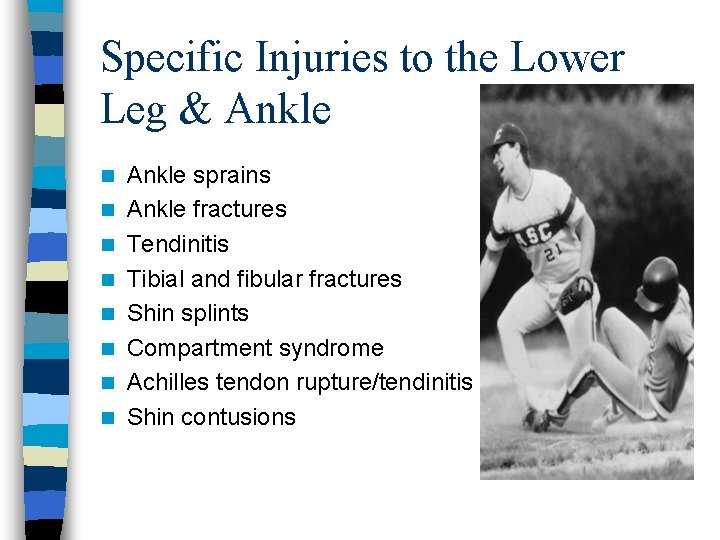 Specific Injuries to the Lower Leg & Ankle

- Ankle sprains
- Ankle fractures
- Tendinitis
- Tibial and fibular fractures
- Shin splints
- Compartment syndrome
- Achilles tendon rupture/tendinitis
- Shin contusions

ASC
21